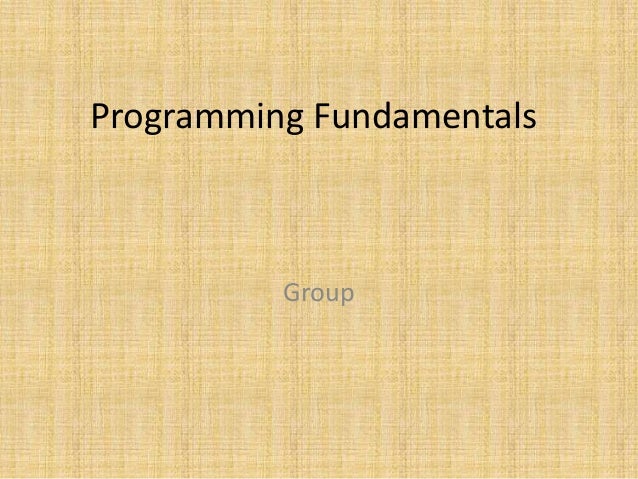 Programming Fundamentals

Group